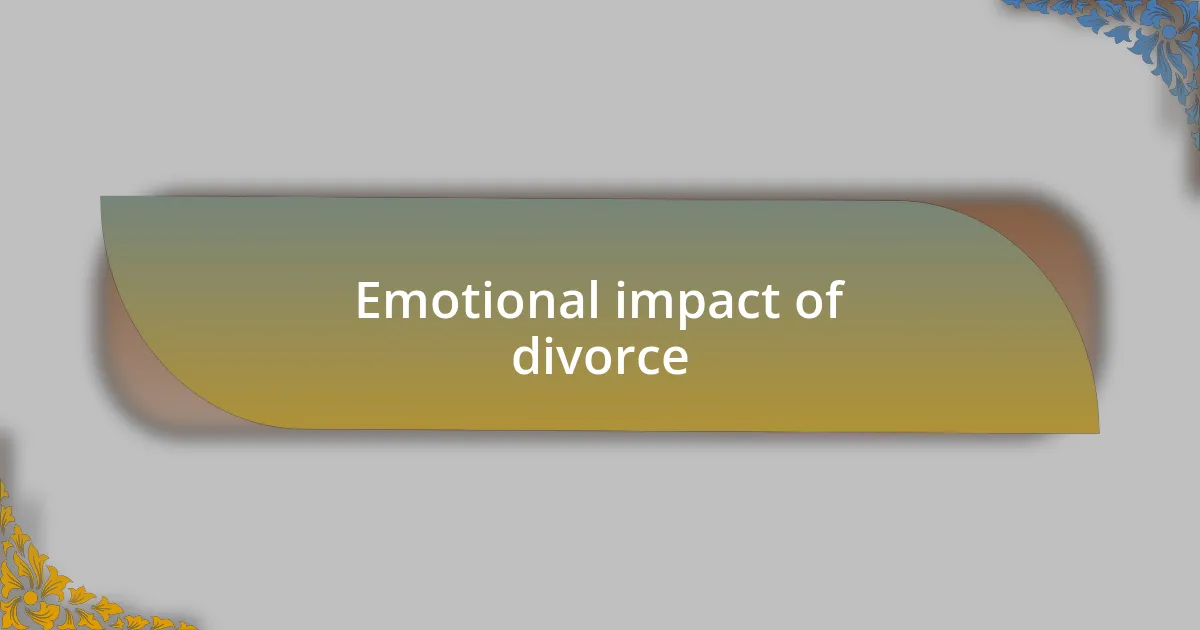 Emotional impact of divorce